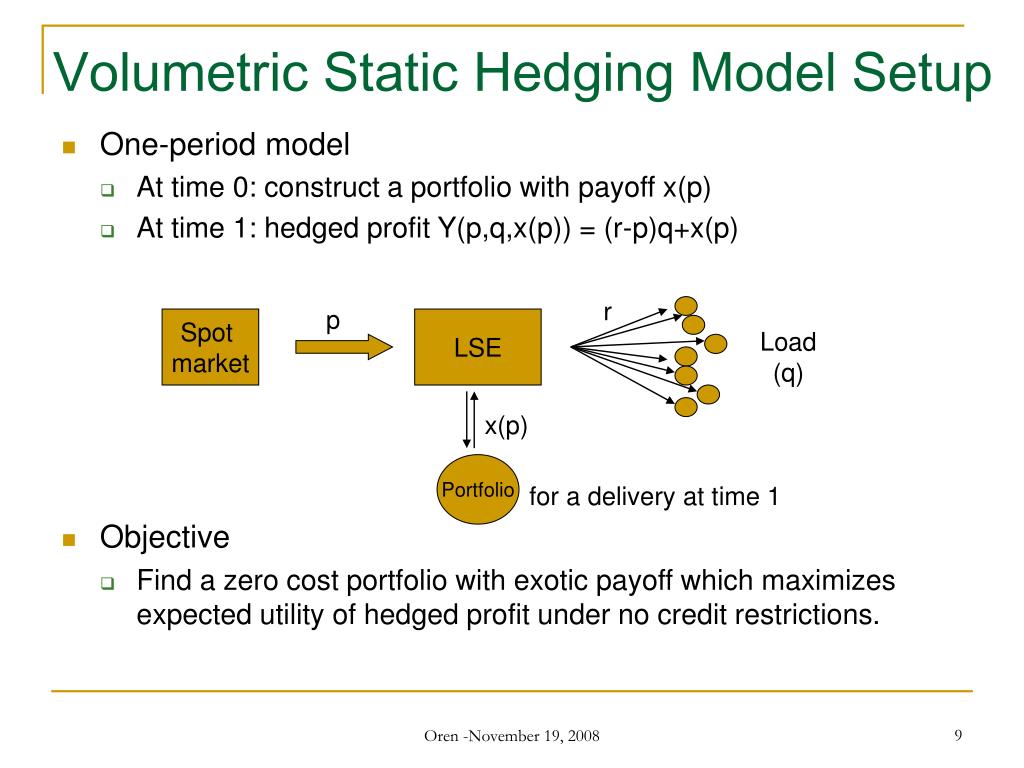 Volumetric Static Hedging Model Setup

One-period model

At time 0: construct a portfolio with payoff x(p)

At time 1: hedged profit Y(p,q,x(p)) = (r-p)q+x(p)

Spot market

p

LSE

r

Load (q)

x(p)

Portfolio

for a delivery at time 1

Objective

Find a zero cost portfolio with exotic payoff which maximizes expected utility of hedged profit under no credit restrictions.

Oren -November 19, 2008

9